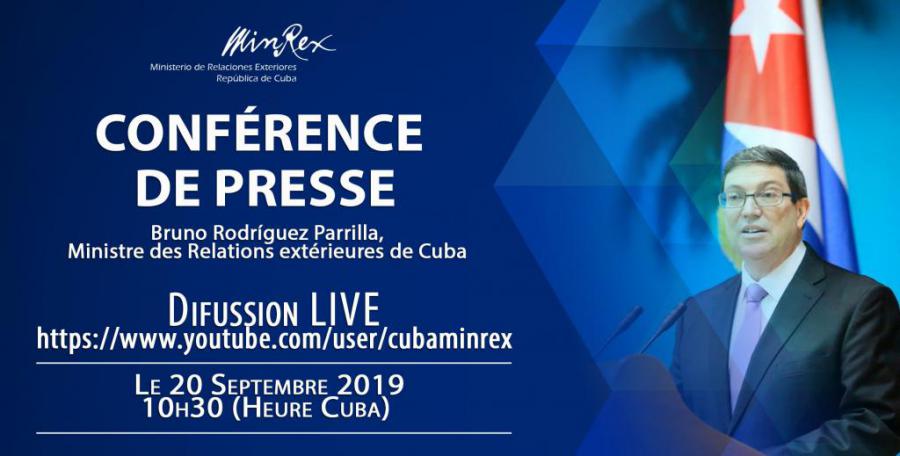 MinRex
Ministerio de Relaciones Exteriores
República de Cuba

CONFÉRENCE DE PRESSE

Bruno Rodríguez Parrilla,
Ministre des Relations extérieures de Cuba

DIFUSSION LIVE
https://www.youtube.com/user/cubaminrex

LE 20 SEPTEMBRE 2019
10H30 (HEURE CUBA)